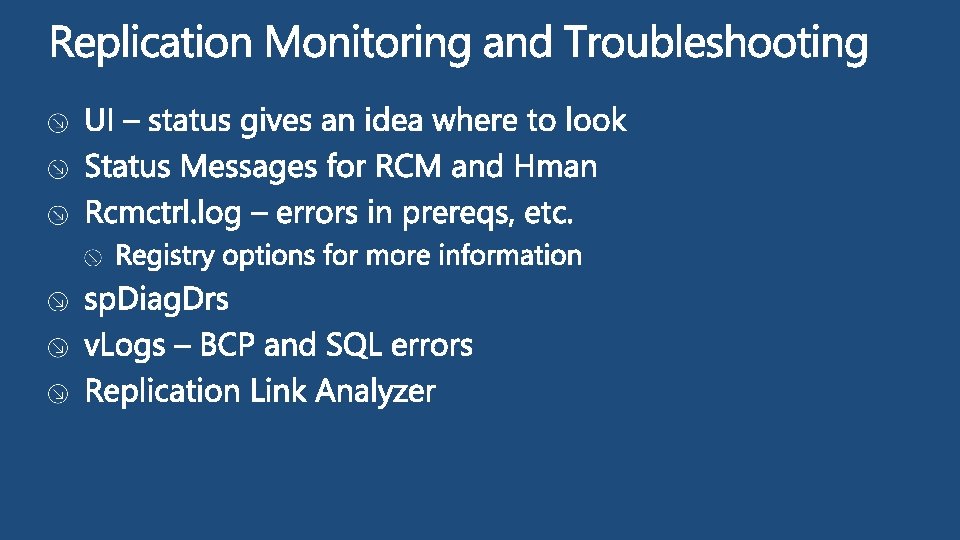 Replication Monitoring and Troubleshooting

UI – status gives an idea where to look

Status Messages for RCM and Hman

Rcmctrl.log – errors in prereqs, etc.

Registry options for more information

spDiagDrs

vLogs – BCP and SQL errors

Replication Link Analyzer